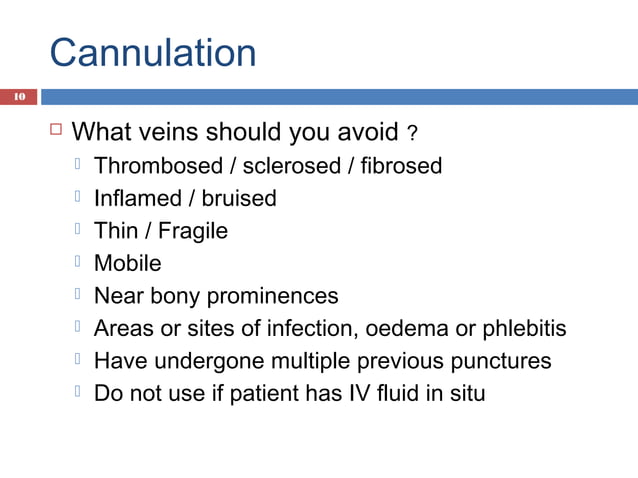 Cannulation

10

What veins should you avoid ?
Thrombosed / sclerosed / fibrosed
Inflamed / bruised
Thin / Fragile
Mobile
Near bony prominences
Areas or sites of infection, oedema or phlebitis
Have undergone multiple previous punctures
Do not use if patient has IV fluid in situ